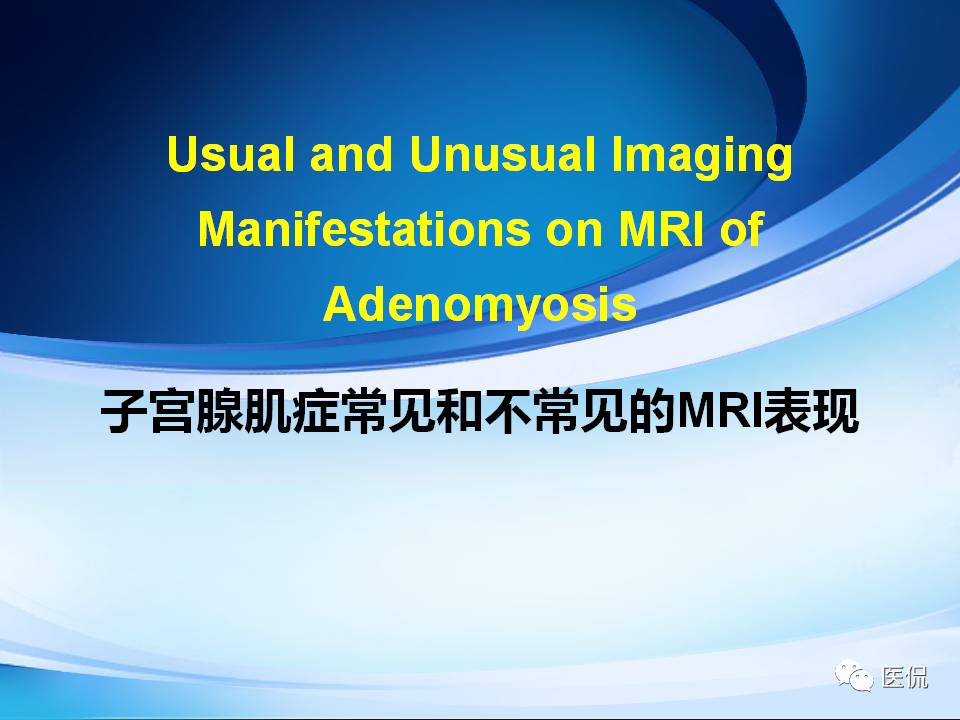 Usual and Unusual Imaging Manifestations on MRI of Adenomyosis

子宫腺肌症常见和不常见的MRI表现

医侃